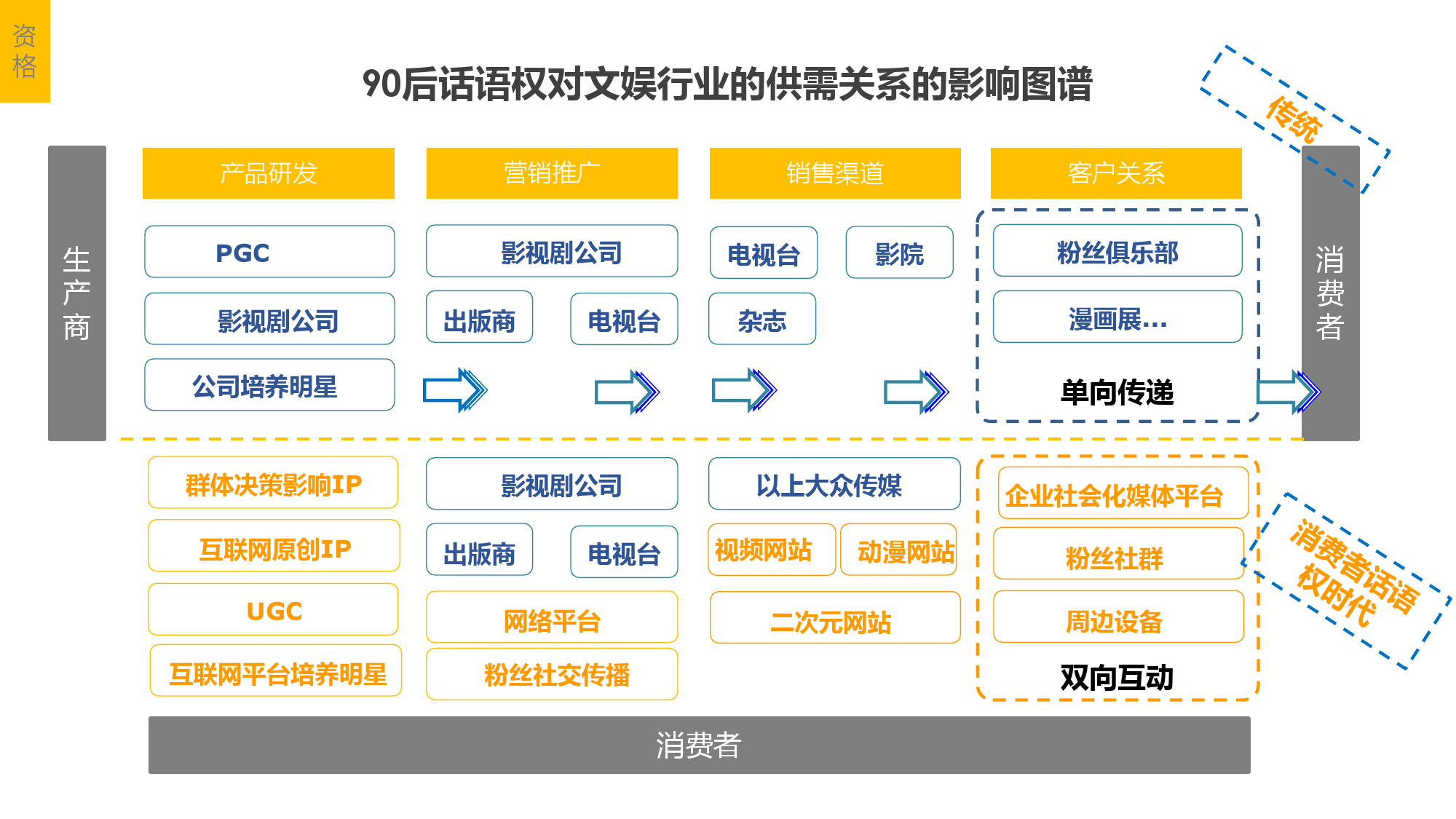 资格

90后话语权对文娱行业的供需关系的影响图谱

传统

生产商

产品研发

营销推广

销售渠道

客户关系

消费者

PGC

影视剧公司

公司培养明星

影视剧公司

出版商

电视台

电视台

影院

杂志

粉丝俱乐部

漫画展…

单向传递

群体决策影响IP

互联网原创IP

UGC

互联网平台培养明星

影视剧公司

出版商

电视台

网络平台

粉丝社交传播

以上大众传媒

视频网站

动漫网站

二次元网站

企业社会化媒体平台

粉丝社群

周边设备

双向互动

消费者话语权时代

消费者